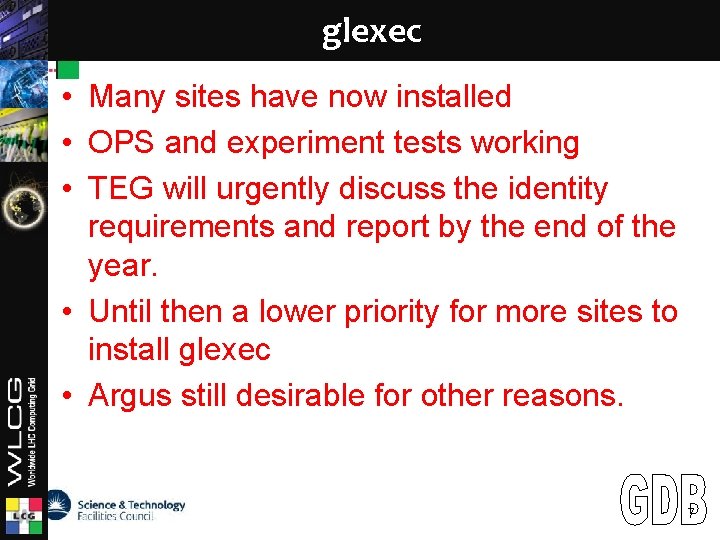 glexec

• Many sites have now installed
• OPS and experiment tests working
• TEG will urgently discuss the identity requirements and report by the end of the year.
• Until then a lower priority for more sites to install glexec
• Argus still desirable for other reasons.

WLCG
Worldwide LHC Computing Grid

LCG

Science & Technology Facilities Council

GDB

7